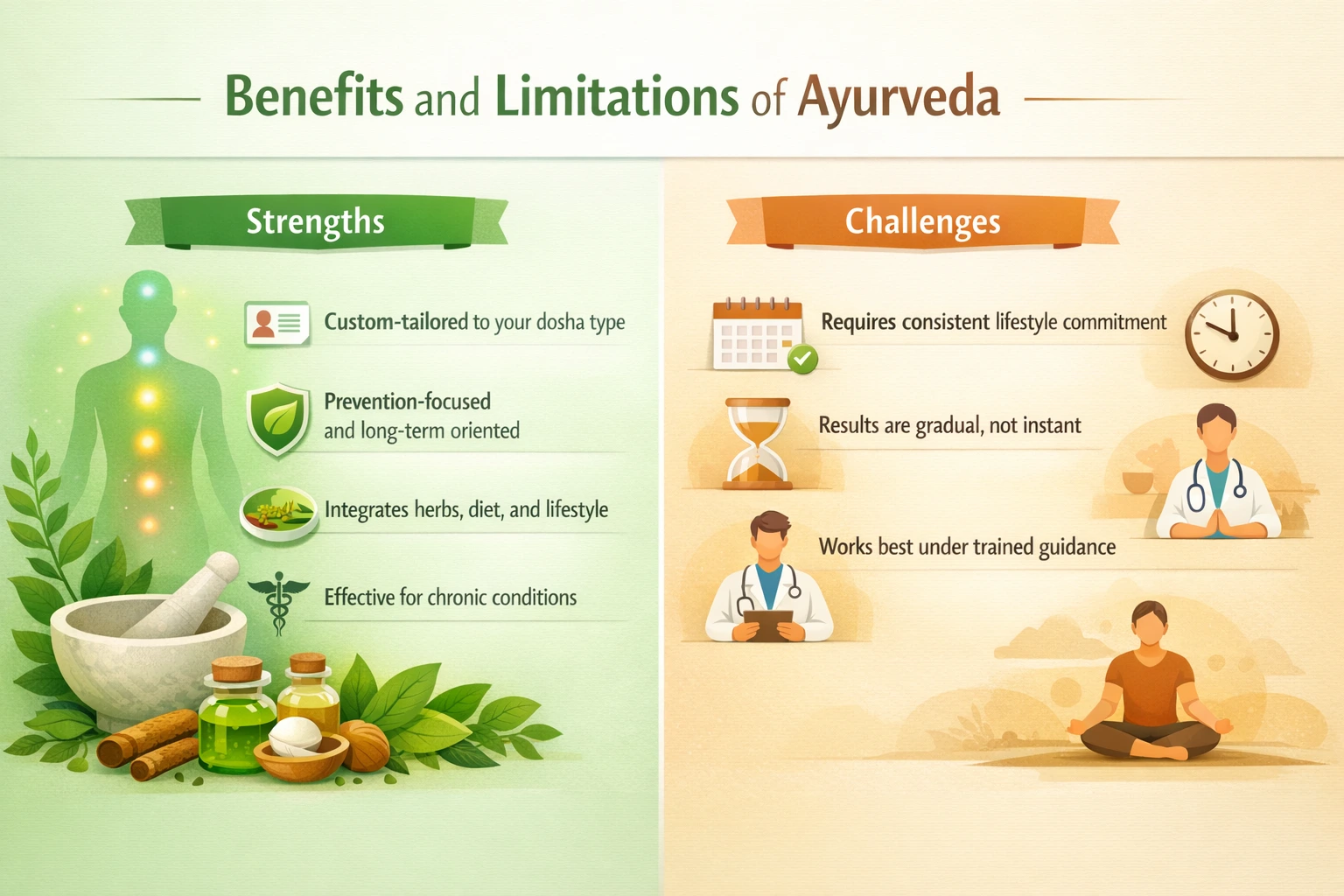 Benefits and Limitations of Ayurveda

Strengths

Custom-tailored to your dosha type

Prevention-focused and long-term oriented

Integrates herbs, diet, and lifestyle

Effective for chronic conditions

Challenges

Requires consistent lifestyle commitment

Results are gradual, not instant

Works best under trained guidance